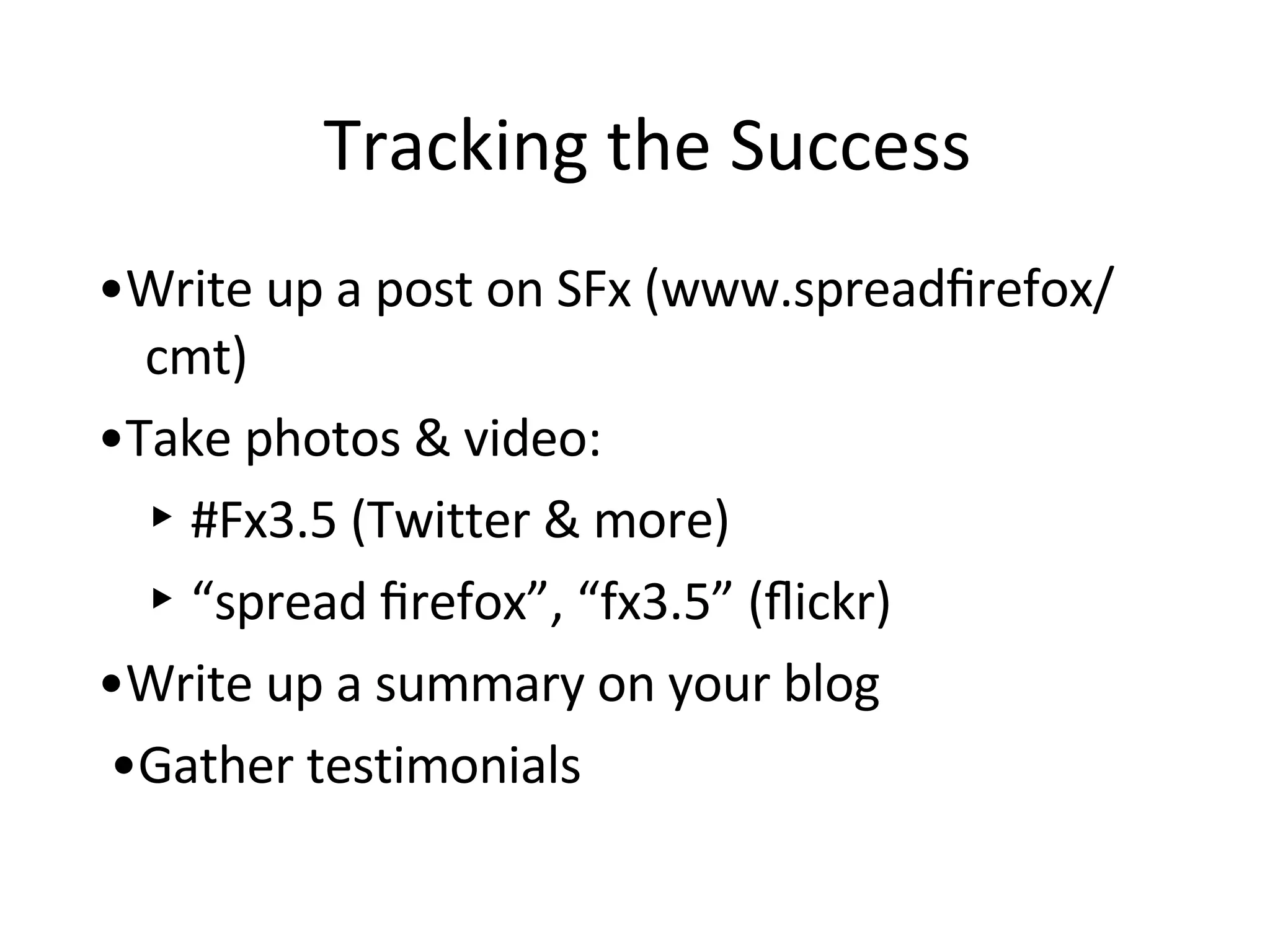 Tracking the Success

•Write up a post on SFx (www.spreadfirefox/cmt)

•Take photos & video:

‣ #Fx3.5 (Twitter & more)

‣ “spread firefox”, “fx3.5” (flickr)

•Write up a summary on your blog

•Gather testimonials